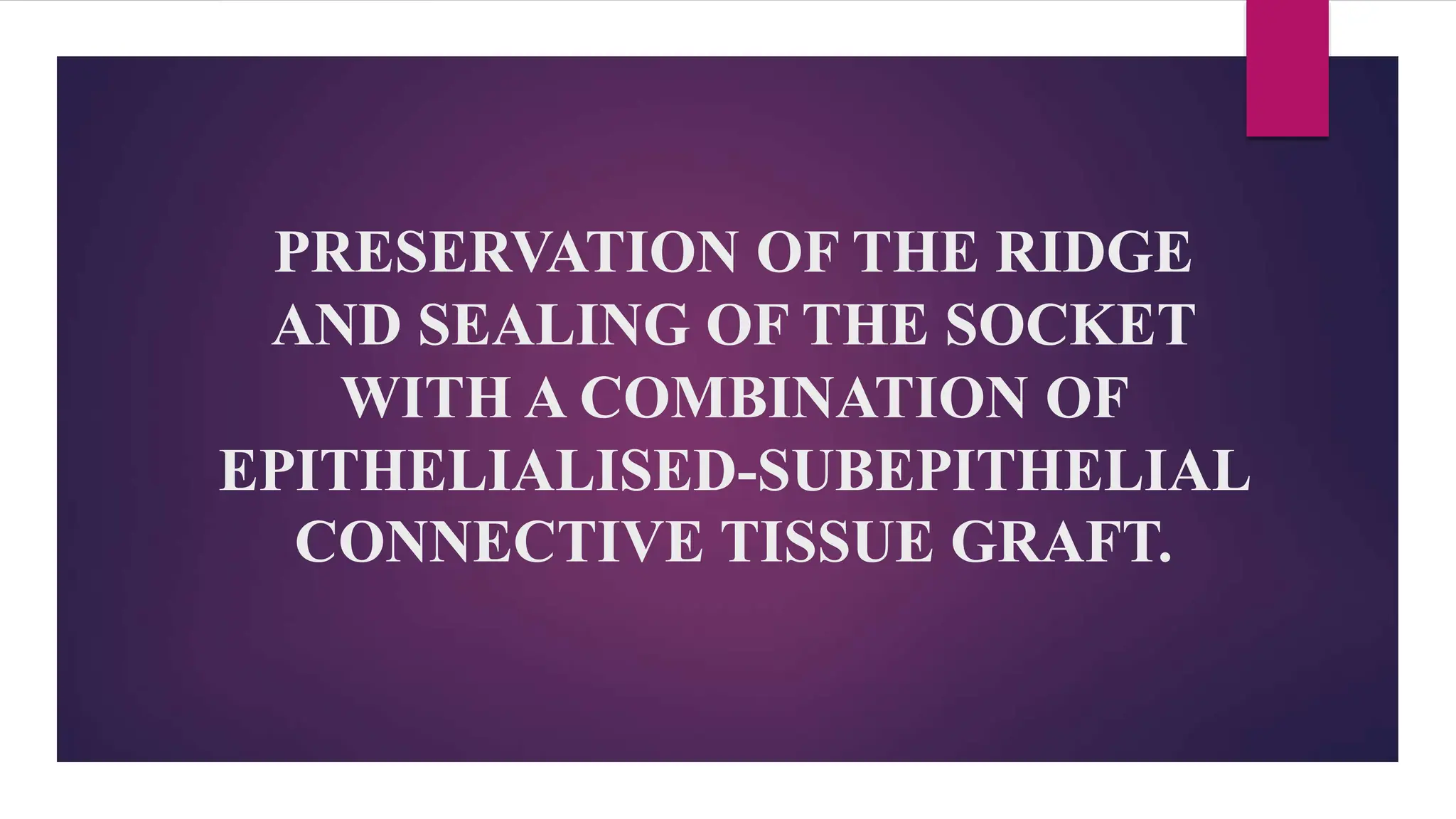 PRESERVATION OF THE RIDGE AND SEALING OF THE SOCKET WITH A COMBINATION OF EPITHELIALISED-SUBEPITHELIAL CONNECTIVE TISSUE GRAFT.